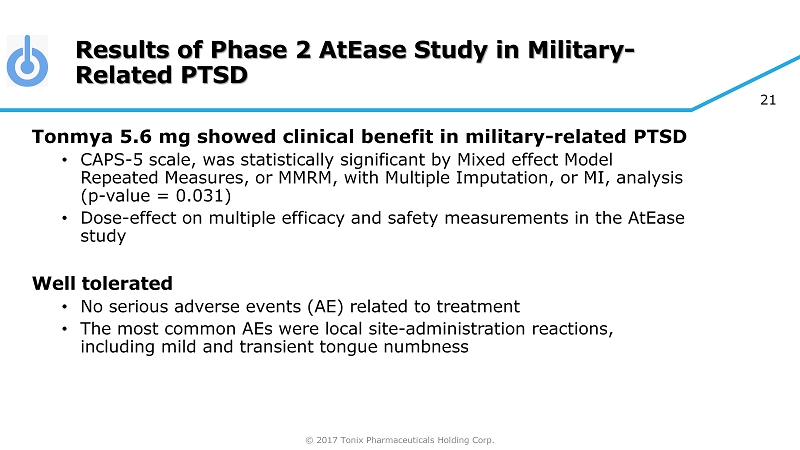 Results of Phase 2 AtEase Study in Military-Related PTSD

21

Tonmya 5.6 mg showed clinical benefit in military-related PTSD
• CAPS-5 scale, was statistically significant by Mixed effect Model Repeated Measures, or MMRM, with Multiple Imputation, or MI, analysis (p-value = 0.031)
• Dose-effect on multiple efficacy and safety measurements in the AtEase study

Well tolerated
• No serious adverse events (AE) related to treatment
• The most common AEs were local site-administration reactions, including mild and transient tongue numbness

© 2017 Tonix Pharmaceuticals Holding Corp.